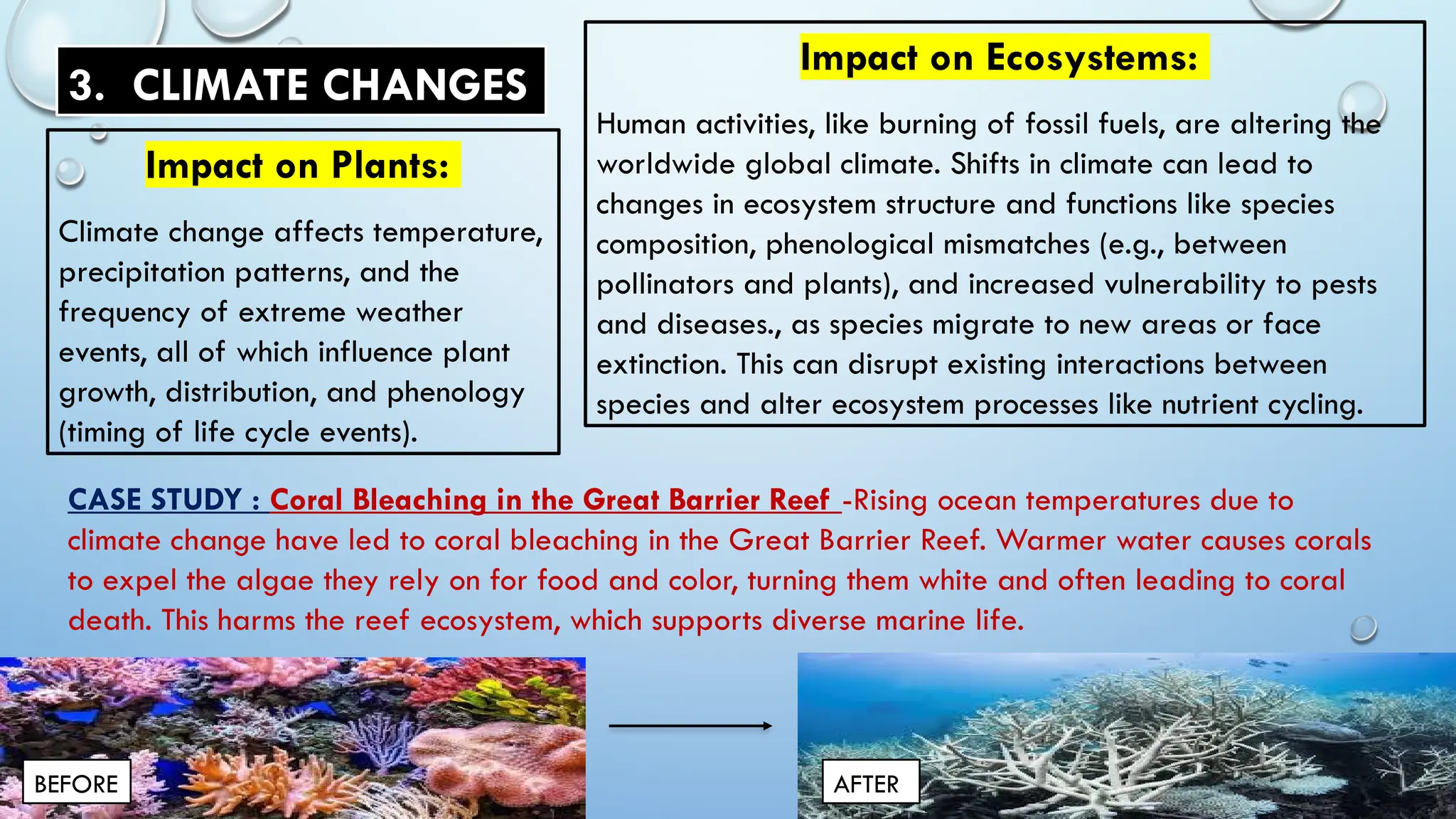 3. CLIMATE CHANGES

Impact on Plants:

Climate change affects temperature, precipitation patterns, and the frequency of extreme weather events, all of which influence plant growth, distribution, and phenology (timing of life cycle events).

Impact on Ecosystems:

Human activities, like burning of fossil fuels, are altering the worldwide global climate. Shifts in climate can lead to changes in ecosystem structure and functions like species composition, phenological mismatches (e.g., between pollinators and plants), and increased vulnerability to pests and diseases., as species migrate to new areas or face extinction. This can disrupt existing interactions between species and alter ecosystem processes like nutrient cycling.

CASE STUDY : Coral Bleaching in the Great Barrier Reef -Rising ocean temperatures due to climate change have led to coral bleaching in the Great Barrier Reef. Warmer water causes corals to expel the algae they rely on for food and color, turning them white and often leading to coral death. This harms the reef ecosystem, which supports diverse marine life.

BEFORE

AFTER